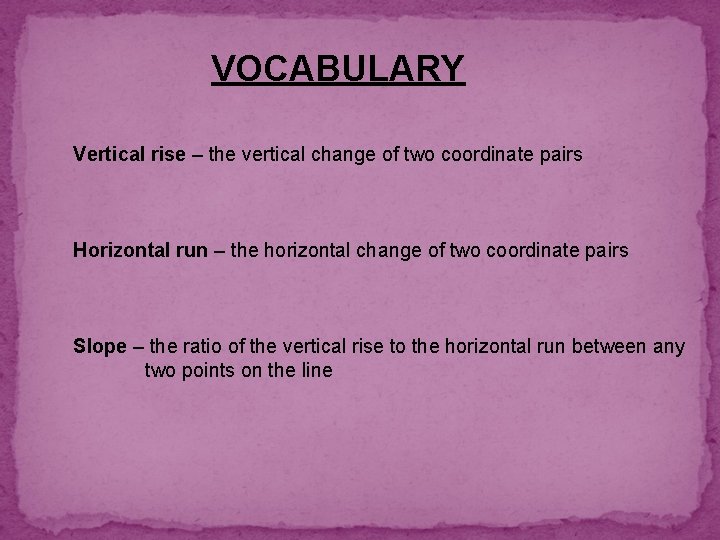 VOCABULARY

Vertical rise – the vertical change of two coordinate pairs

Horizontal run – the horizontal change of two coordinate pairs

Slope – the ratio of the vertical rise to the horizontal run between any two points on the line